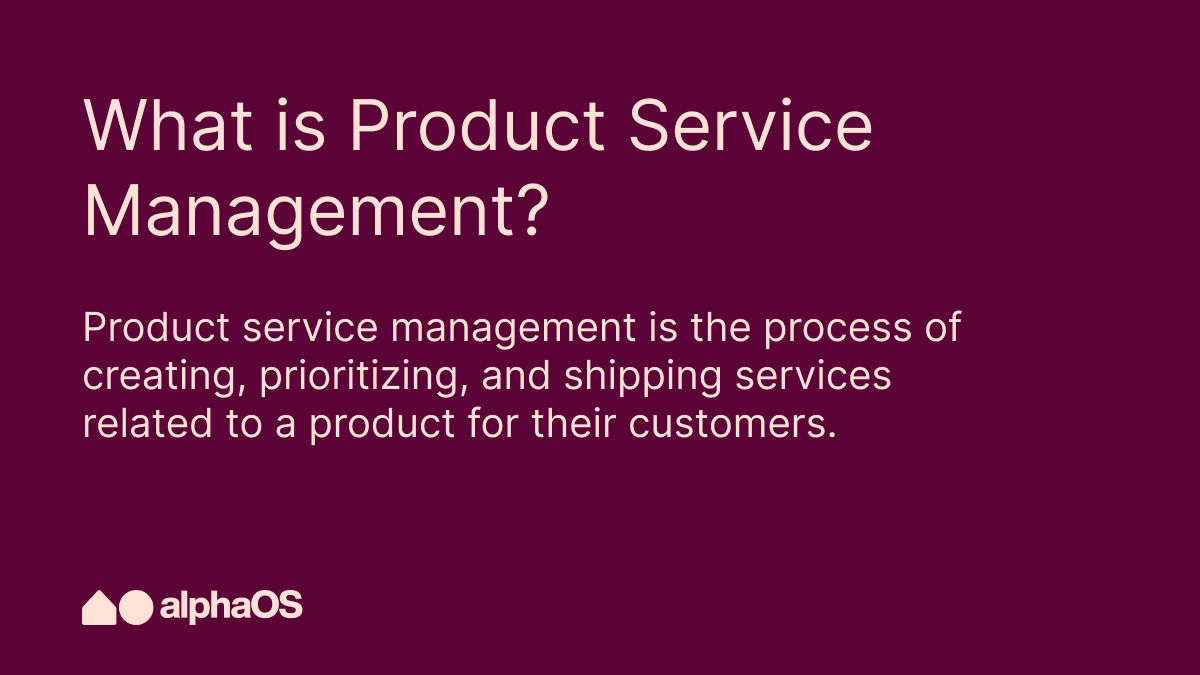 What is Product Service Management?

Product service management is the process of creating, prioritizing, and shipping services related to a product for their customers.

alphaOS